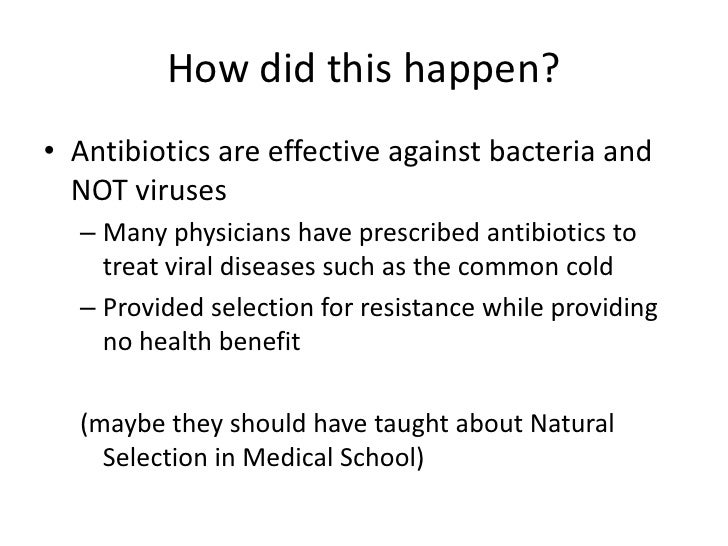 How did this happen?

• Antibiotics are effective against bacteria and NOT viruses

– Many physicians have prescribed antibiotics to treat viral diseases such as the common cold

– Provided selection for resistance while providing no health benefit

(maybe they should have taught about Natural Selection in Medical School)